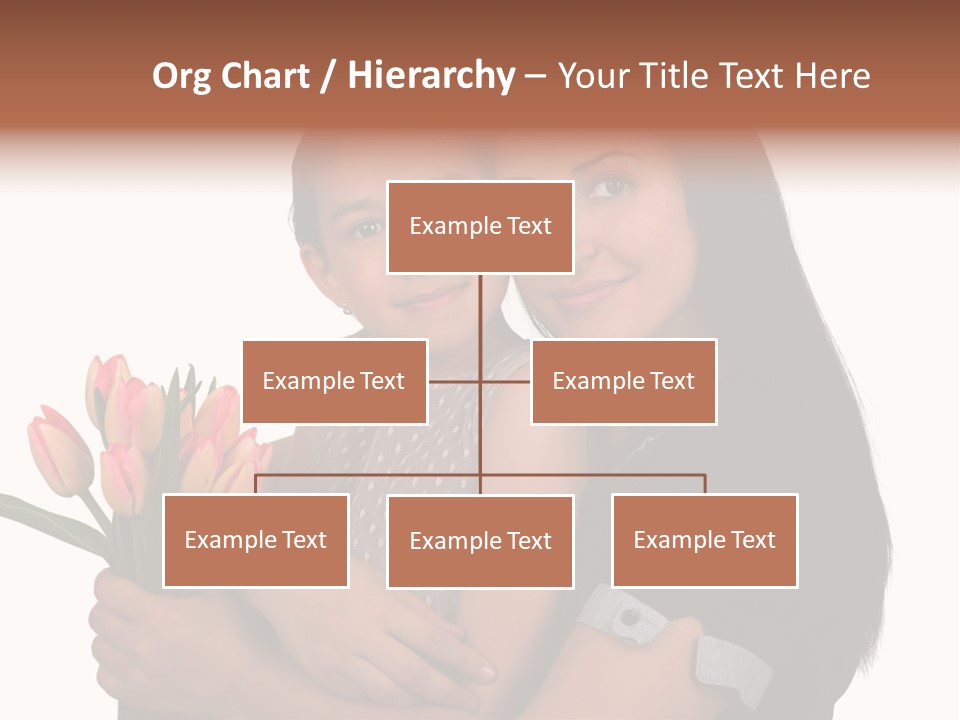 Org Chart / Hierarchy – Your Title Text Here

Example Text

Example Text

Example Text

Example Text

Example Text

Example Text